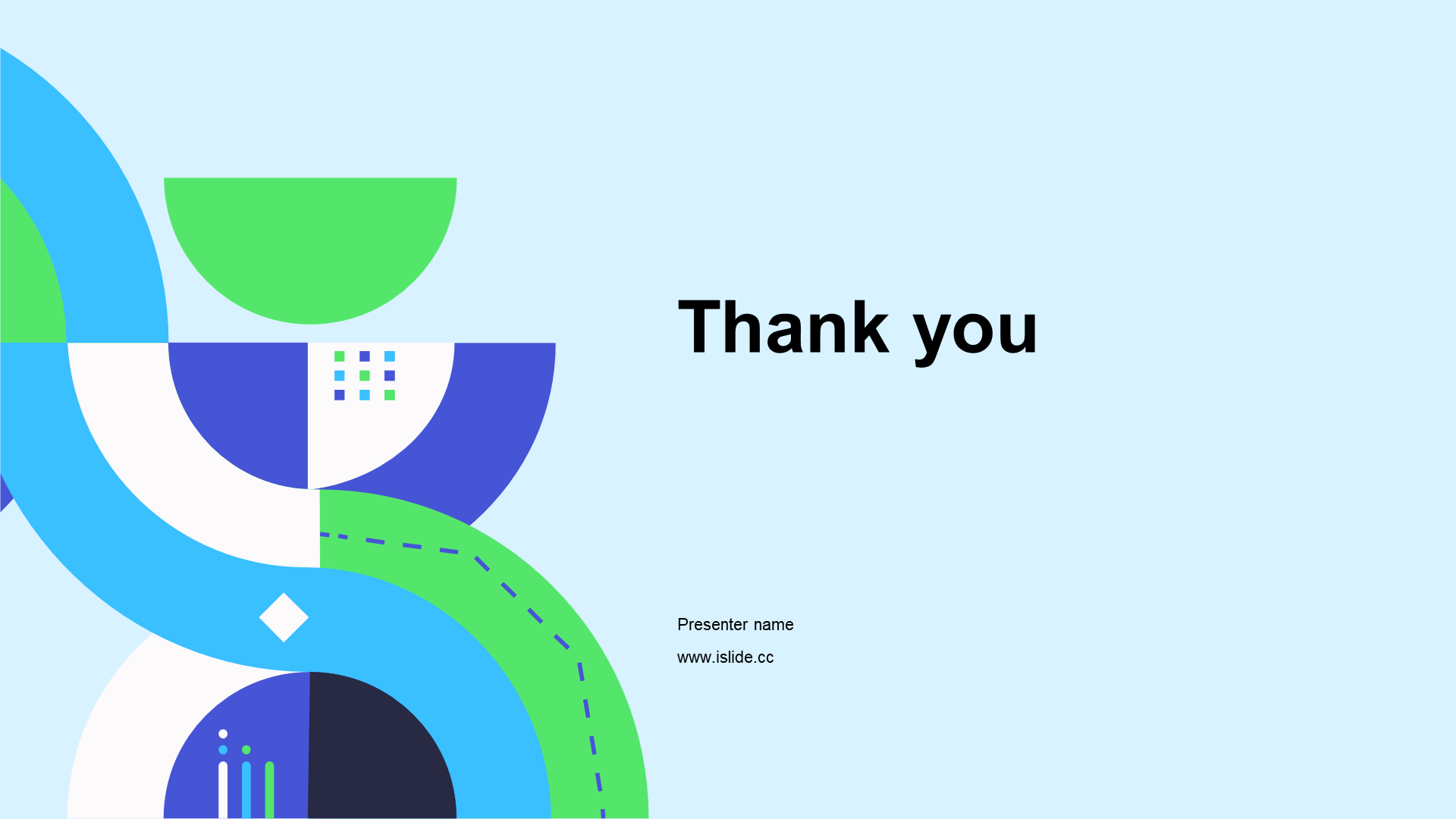 Thank you

Presenter name

www.islide.cc